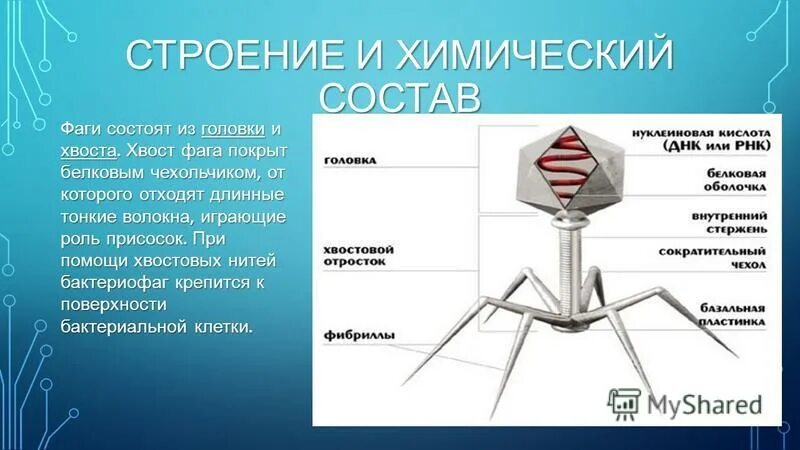 СТРОЕНИЕ И ХИМИЧЕСКИЙ СОСТАВ

Фаги состоят из головки и хвоста. Хвост фага покрыт белковым чехольчиком, от которого отходят длинные тонкие волокна, играющие роль присосок. При помощи хвостовых нитей бактериофаг крепится к поверхности бактериальной клетки.

головка

хвостовой отросток

фибриллы

нуклеиновая кислота (ДНК или РНК)

белковая оболочка

внутренний стержень

сократительный чехол

базальная пластинка

MyShared